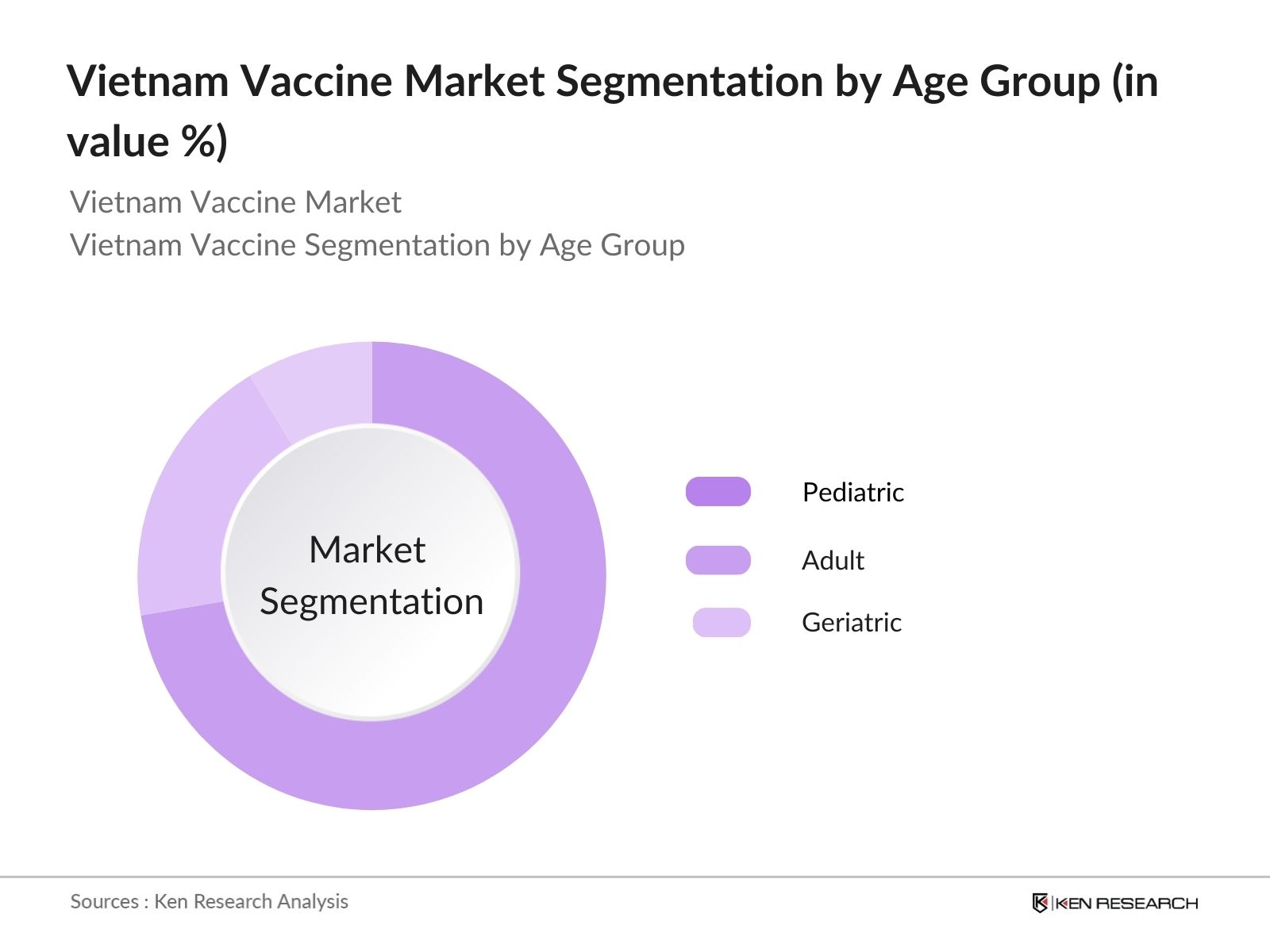 Vietnam Vaccine Market Segmentation by Age Group (in value %)

Vietnam Vaccine Market
Vietnam Vaccine Segmentation by Age Group

Market Segmentation

Pediatric
Adult
Geriatric

Sources : Ken Research Analysis

KEN RESEARCH